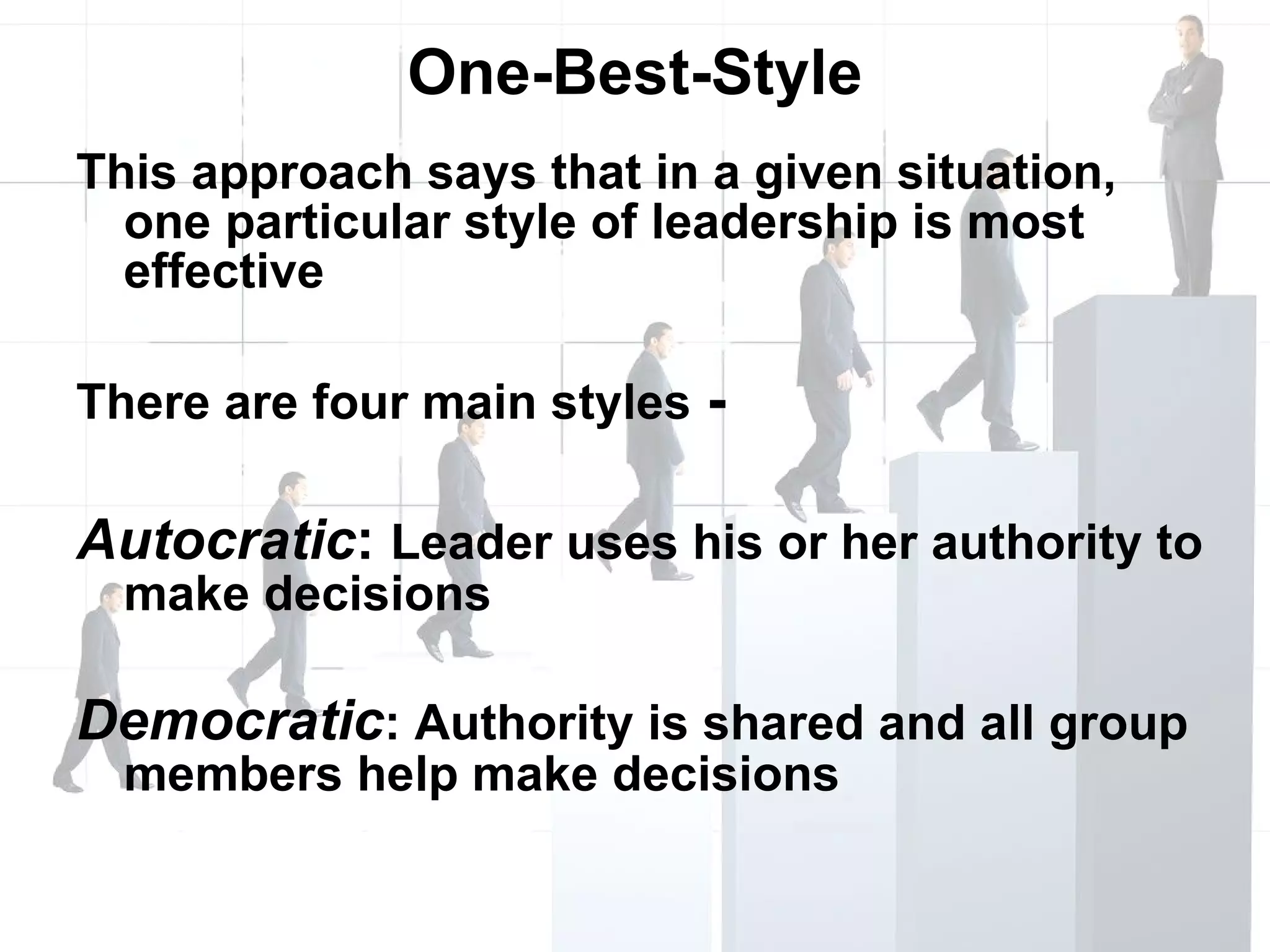 One-Best-Style

This approach says that in a given situation, one particular style of leadership is most effective

There are four main styles -

Autocratic: Leader uses his or her authority to make decisions

Democratic: Authority is shared and all group members help make decisions